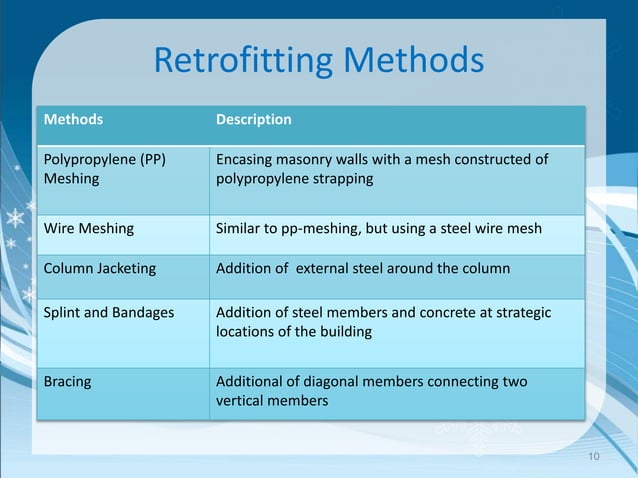 Retrofitting Methods

| Methods | Description |
|---|---|
| Polypropylene (PP) Meshing | Encasing masonry walls with a mesh constructed of polypropylene strapping |
| Wire Meshing | Similar to pp-meshing, but using a steel wire mesh |
| Column Jacketing | Addition of  external steel around the column |
| Splint and Bandages | Addition of steel members and concrete at strategic locations of the building |
| Bracing | Additional of diagonal members connecting two vertical members |

10